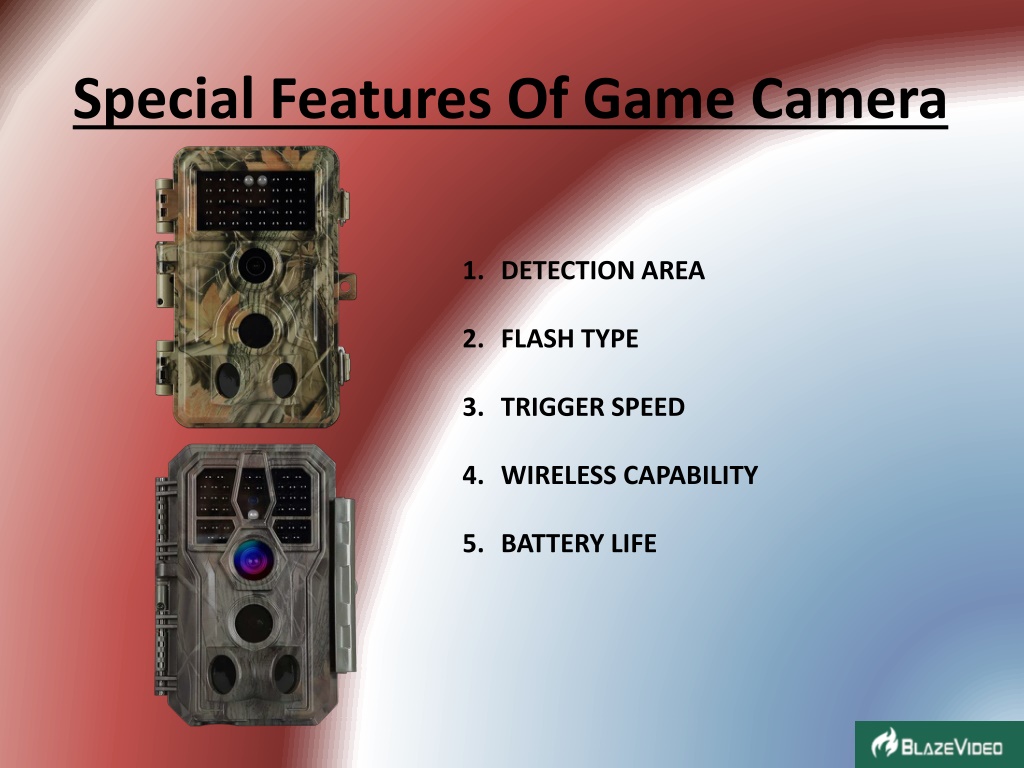 Special Features Of Game Camera

1. DETECTION AREA
2. FLASH TYPE
3. TRIGGER SPEED
4. WIRELESS CAPABILITY
5. BATTERY LIFE

BLAZEVIDEO